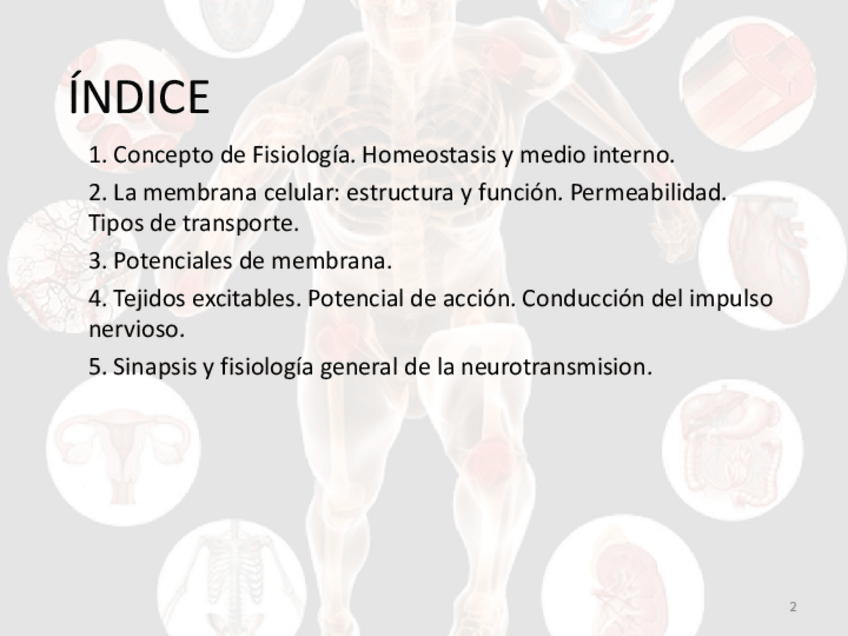 ÍNDICE

1. Concepto de Fisiología. Homeostasis y medio interno.

2. La membrana celular: estructura y función. Permeabilidad. Tipos de transporte.

3. Potenciales de membrana.

4. Tejidos excitables. Potencial de acción. Conducción del impulso nervioso.

5. Sinapsis y fisiología general de la neurotransmision.

2